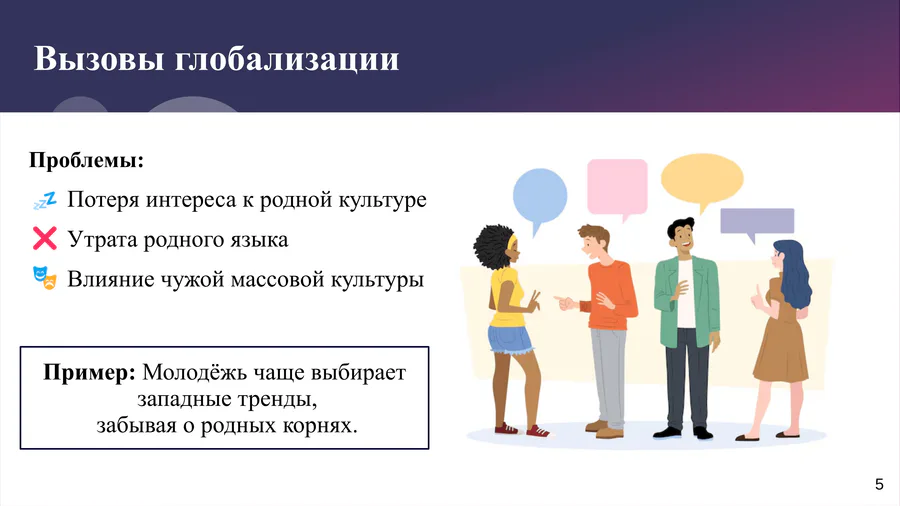 Вызовы глобализации

Проблемы:

💤 Потеря интереса к родной культуре

❌ Утрата родного языка

🎭 Влияние чужой массовой культуры

Пример: Молодёжь чаще выбирает западные тренды, забывая о родных корнях.

5